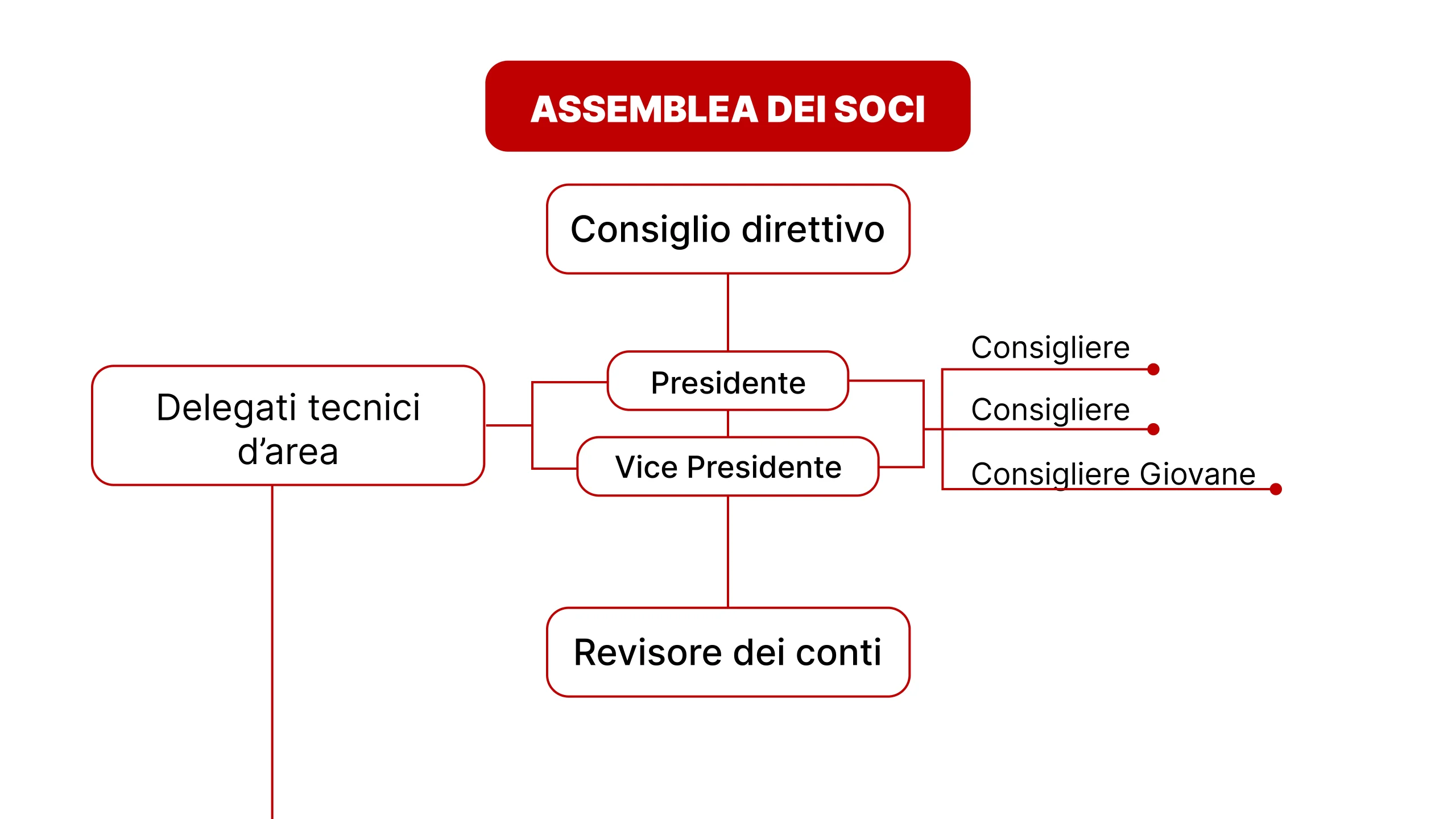 ASSEMBLEA DEI SOCI

Consiglio direttivo

Delegati tecnici d’area

Presidente

Vice Presidente

Consigliere

Consigliere

Consigliere Giovane

Revisore dei conti